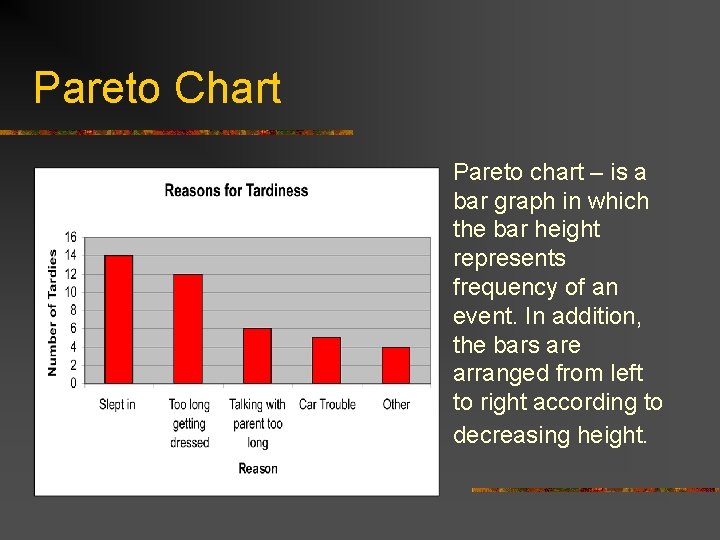 Pareto Chart

Reasons for Tardiness

Number of Tardies

16
14
12
10
8
6
4
2
0

Slept in
Too long getting dressed
Talking with parent too long
Car Trouble
Other

Reason

Pareto chart – is a bar graph in which the bar height represents frequency of an event. In addition, the bars are arranged from left to right according to decreasing height.